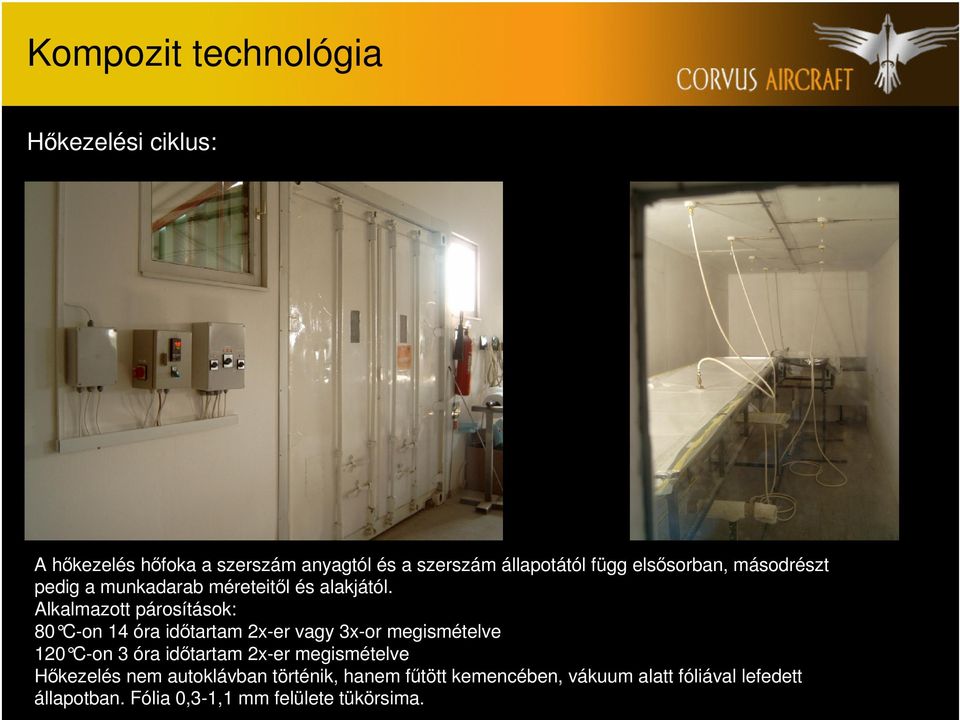 Kompozit technológia

CORVUS AIRCRAFT

Hőkezelési ciklus:

A hőkezelés hőfoka a szerszám anyagtól és a szerszám állapotától függ elsősorban, másodrészt pedig a munkadarab méreteitől és alakjától.
Alkalmazott párosítások:
80°C-on 14 óra időtartam 2x-er vagy 3x-or megismételve
120°C-on 3 óra időtartam 2x-er megismételve
Hőkezelés nem autoklávban történik, hanem fűtött kemencében, vákuum alatt fóliával lefedett állapotban. Fólia 0,3-1,1 mm felülete tükörsima.